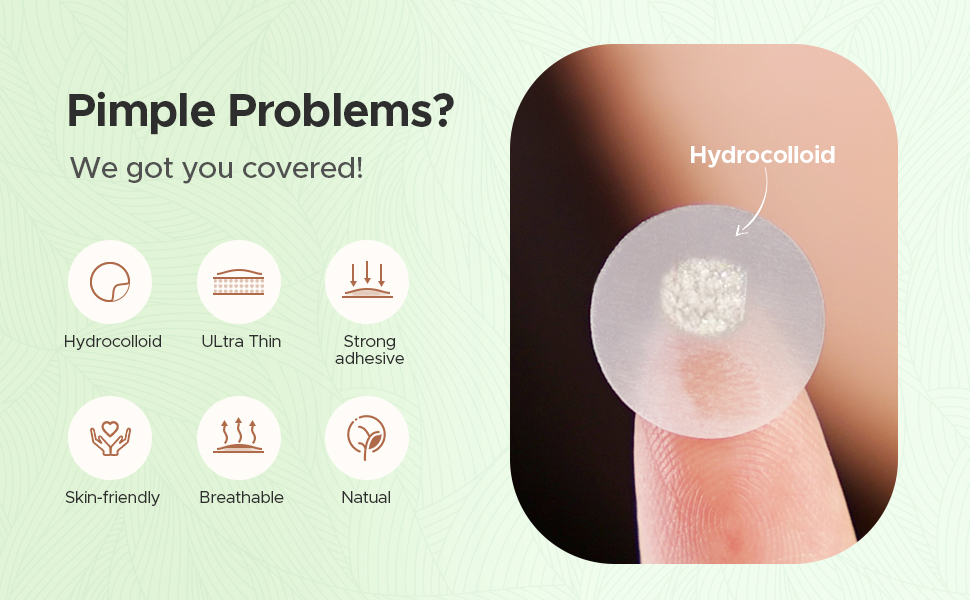 Pimple Problems?
We got you covered!

Hydrocolloid
ULtra Thin
Strong adhesive
Skin-friendly
Breathable
Natual

Hydrocolloid